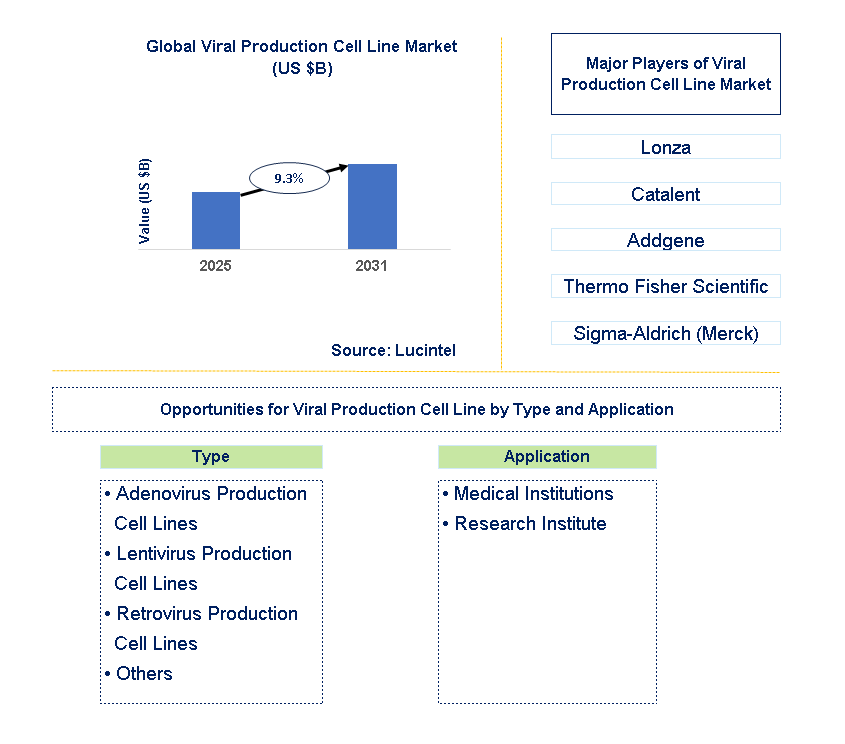 Global Viral Production Cell Line Market (US $B)

Value (US $B)

9.3%

2025

2031

Source: Lucintel

Major Players of Viral Production Cell Line Market

Lonza

Catalent

Addgene

Thermo Fisher Scientific

Sigma-Aldrich (Merck)

Opportunities for Viral Production Cell Line by Type and Application

Type

• Adenovirus Production Cell Lines
• Lentivirus Production Cell Lines
• Retrovirus Production Cell Lines
• Others

Application

• Medical Institutions
• Research Institute